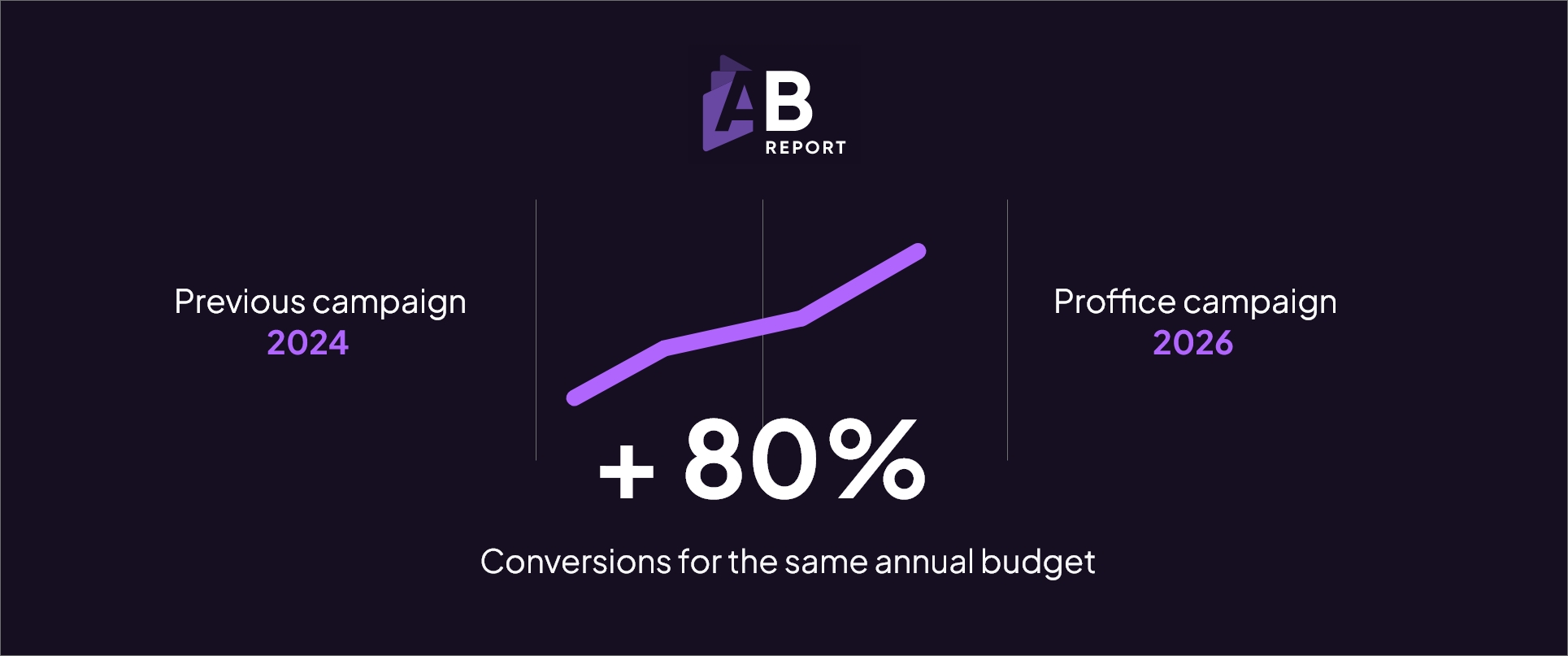 AB
REPORT

Previous campaign
2024

Proffice campaign
2026

+ 80%

Conversions for the same annual budget